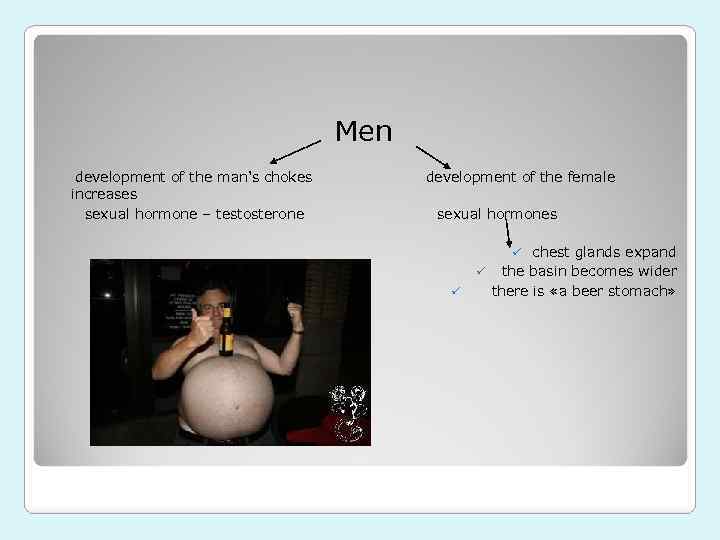 Men

development of the man's chokes increases

sexual hormone – testosterone

development of the female

sexual hormones

✓ chest glands expand
✓ the basin becomes wider
✓ there is «a beer stomach»